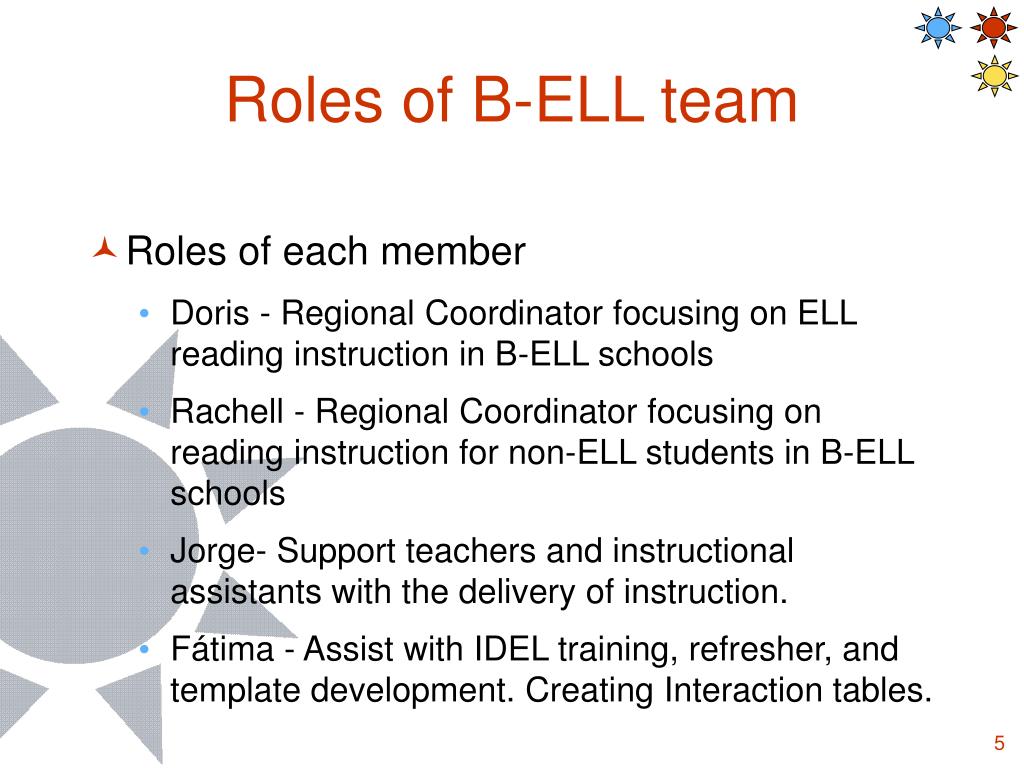 Roles of B-ELL team

Roles of each member

• Doris - Regional Coordinator focusing on ELL reading instruction in B-ELL schools

• Rachell - Regional Coordinator focusing on reading instruction for non-ELL students in B-ELL schools

• Jorge- Support teachers and instructional assistants with the delivery of instruction.

• Fátima - Assist with IDEL training, refresher, and template development. Creating Interaction tables.

5